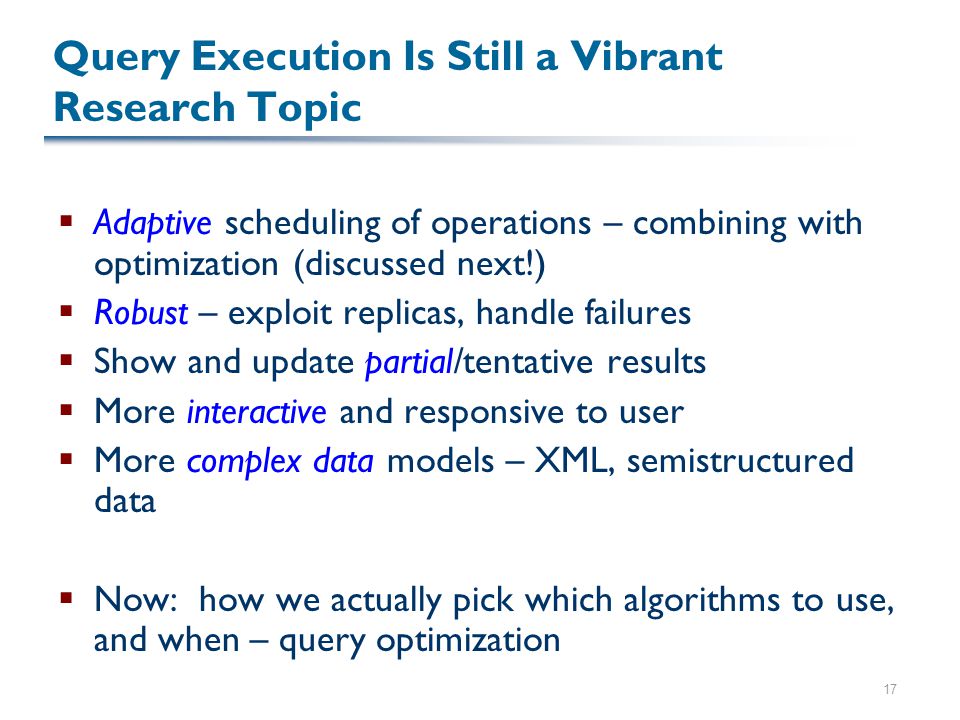 Query Execution Is Still a Vibrant Research Topic

▪ Adaptive scheduling of operations – combining with optimization (discussed next!)
▪ Robust – exploit replicas, handle failures
▪ Show and update partial/tentative results
▪ More interactive and responsive to user
▪ More complex data models – XML, semistructured data

▪ Now: how we actually pick which algorithms to use, and when – query optimization

17